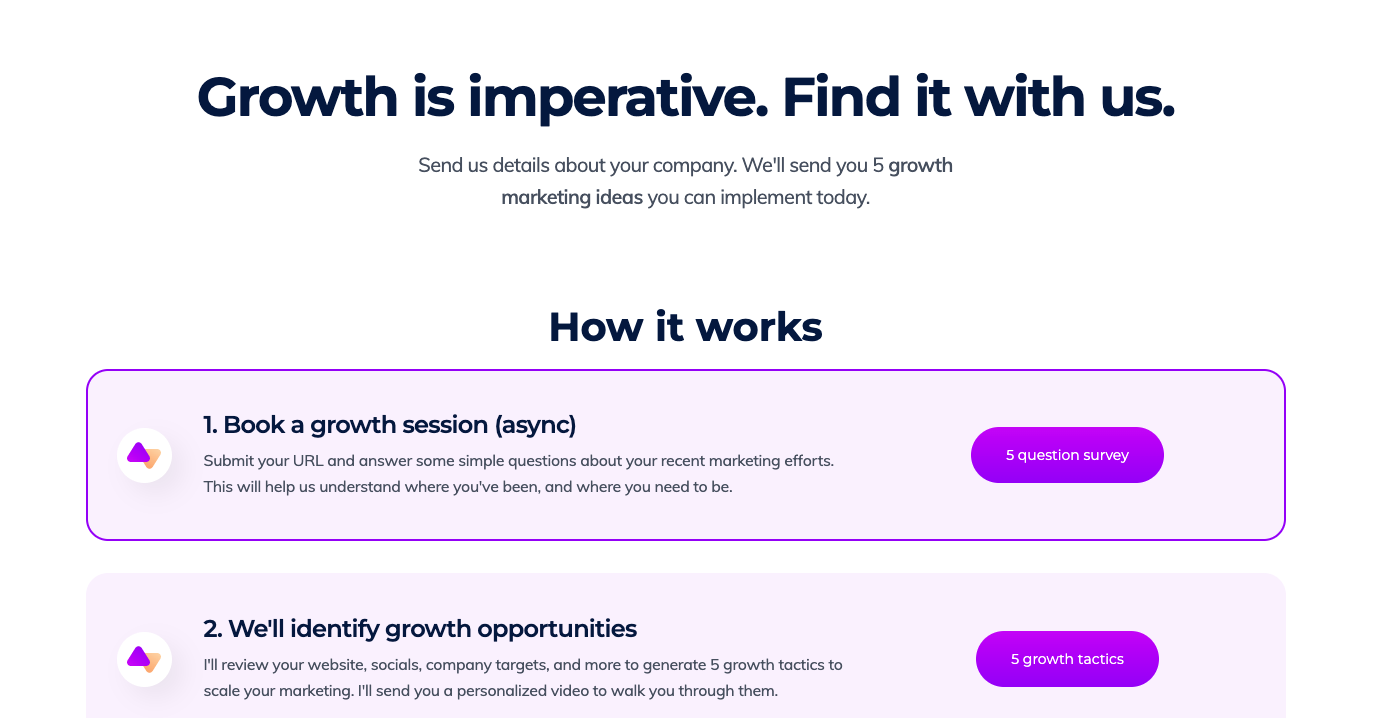 Growth is imperative. Find it with us.

Send us details about your company. We'll send you 5 growth marketing ideas you can implement today.

How it works

1. Book a growth session (async)

Submit your URL and answer some simple questions about your recent marketing efforts. This will help us understand where you've been, and where you need to be.

5 question survey

2. We'll identify growth opportunities

I'll review your website, socials, company targets, and more to generate 5 growth tactics to scale your marketing. I'll send you a personalized video to walk you through them.

5 growth tactics